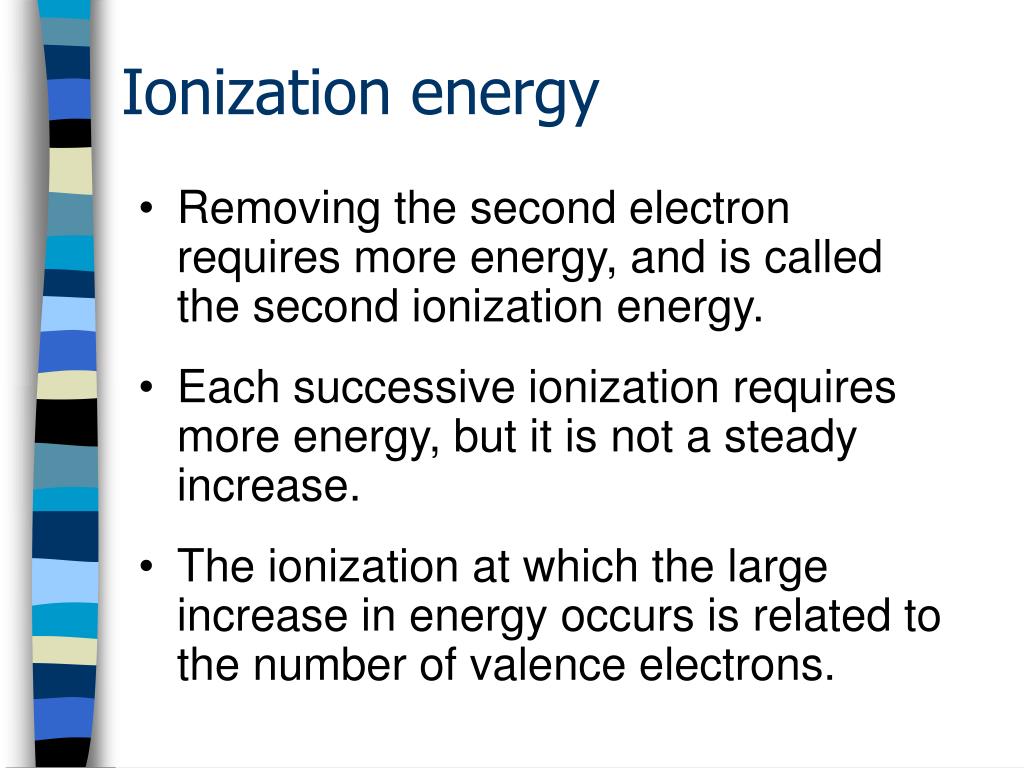 Ionization energy

• Removing the second electron requires more energy, and is called the second ionization energy.

• Each successive ionization requires more energy, but it is not a steady increase.

• The ionization at which the large increase in energy occurs is related to the number of valence electrons.